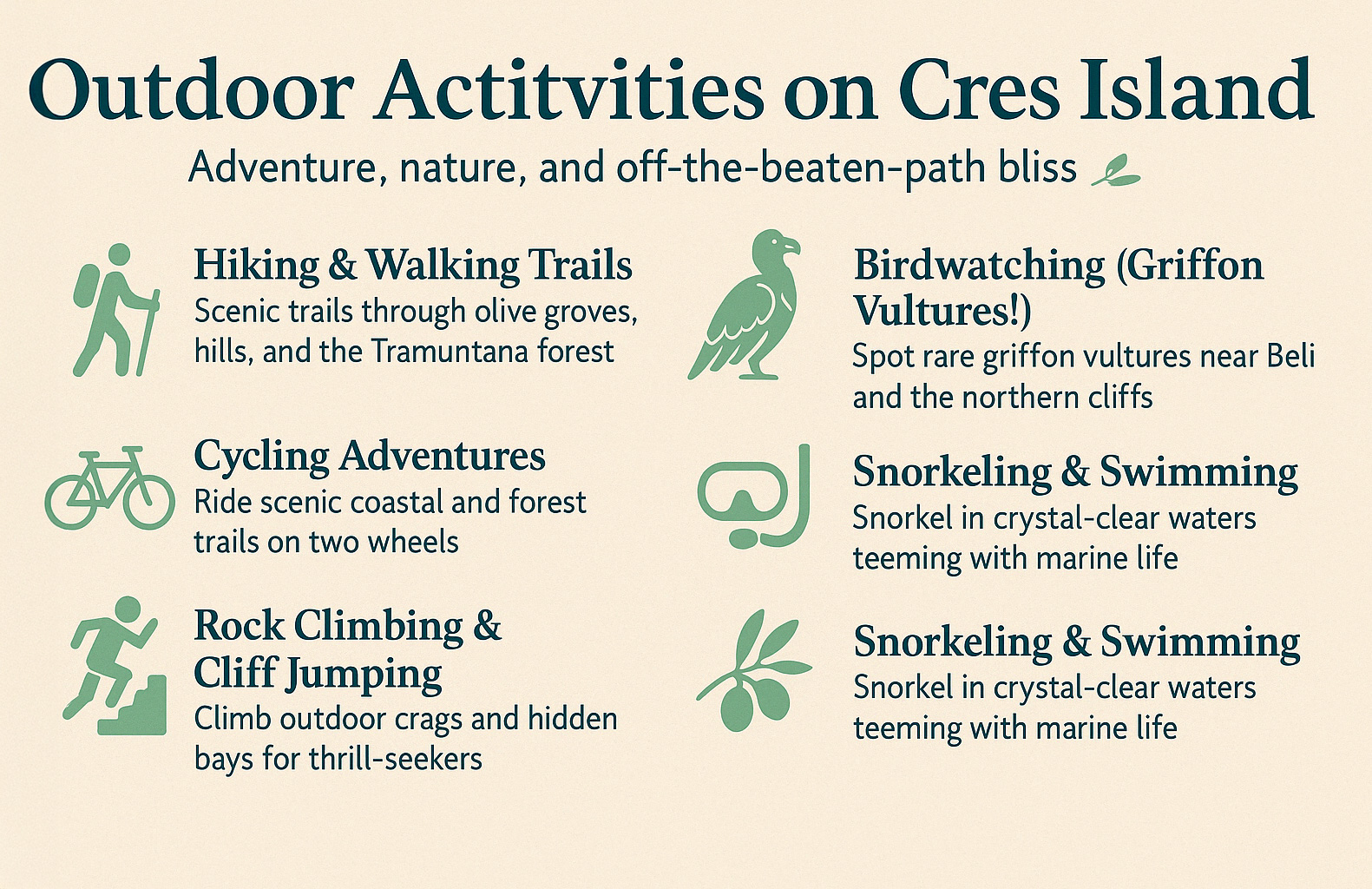 Outdoor Actitvities on Cres Island

Adventure, nature, and off-the-beaten-path bliss

Hiking & Walking Trails
Scenic trails through olive groves, hills, and the Tramuntana forest

Cycling Adventures
Ride scenic coastal and forest trails on two wheels

Rock Climbing & Cliff Jumping
Climb outdoor crags and hidden bays for thrill-seekers

Birdwatching (Griffon Vultures!)
Spot rare griffon vultures near Beli and the northern cliffs

Snorkeling & Swimming
Snorkel in crystal-clear waters teeming with marine life

Snorkeling & Swimming
Snorkel in crystal-clear waters teeming with marine life